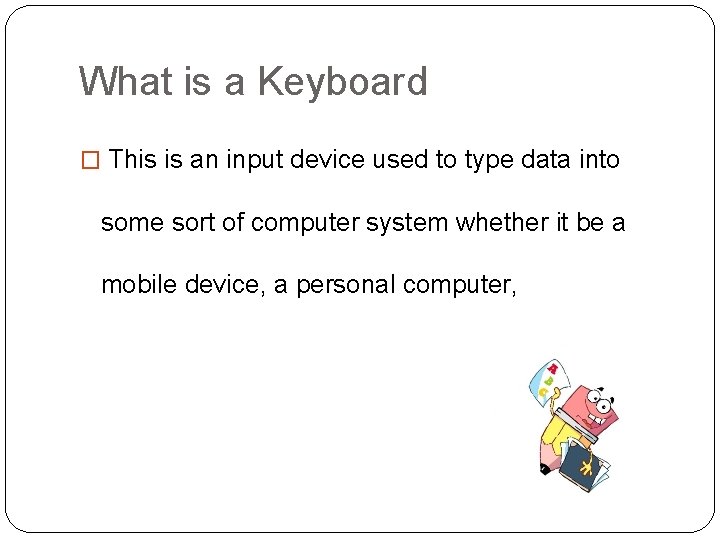 What is a Keyboard

□ This is an input device used to type data into some sort of computer system whether it be a mobile device, a personal computer,

A
B
C